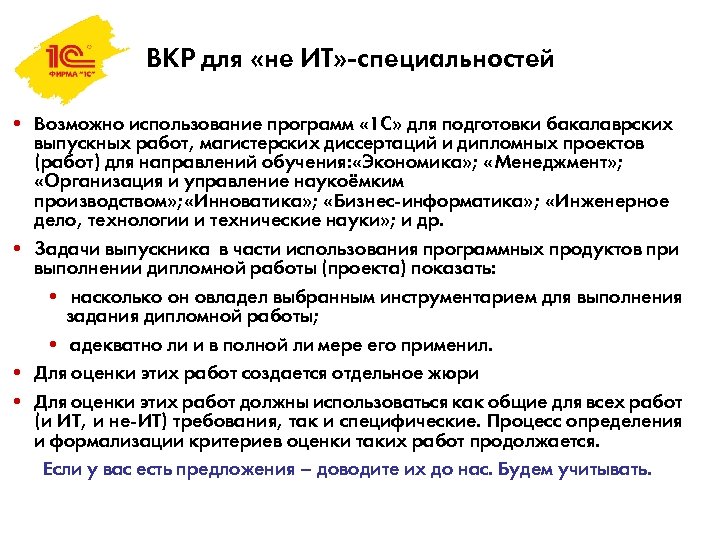 1С
ФИРМА "1С"

ВКР для «не ИТ»-специальностей

• Возможно использование программ «1С» для подготовки бакалаврских выпускных работ, магистерских диссертаций и дипломных проектов (работ) для направлений обучения:«Экономика»; «Менеджмент»; «Организация и управление наукоёмким производством»;«Инноватика»; «Бизнес-информатика»; «Инженерное дело, технологии и технические науки»; и др.

• Задачи выпускника в части использования программных продуктов при выполнении дипломной работы (проекта) показать:

• насколько он овладел выбранным инструментарием для выполнения задания дипломной работы;

• адекватно ли и в полной ли мере его применил.

• Для оценки этих работ создается отдельное жюри

• Для оценки этих работ должны использоваться как общие для всех работ (и ИТ, и не-ИТ) требования, так и специфические. Процесс определения и формализации критериев оценки таких работ продолжается.

Если у вас есть предложения – доводите их до нас. Будем учитывать.